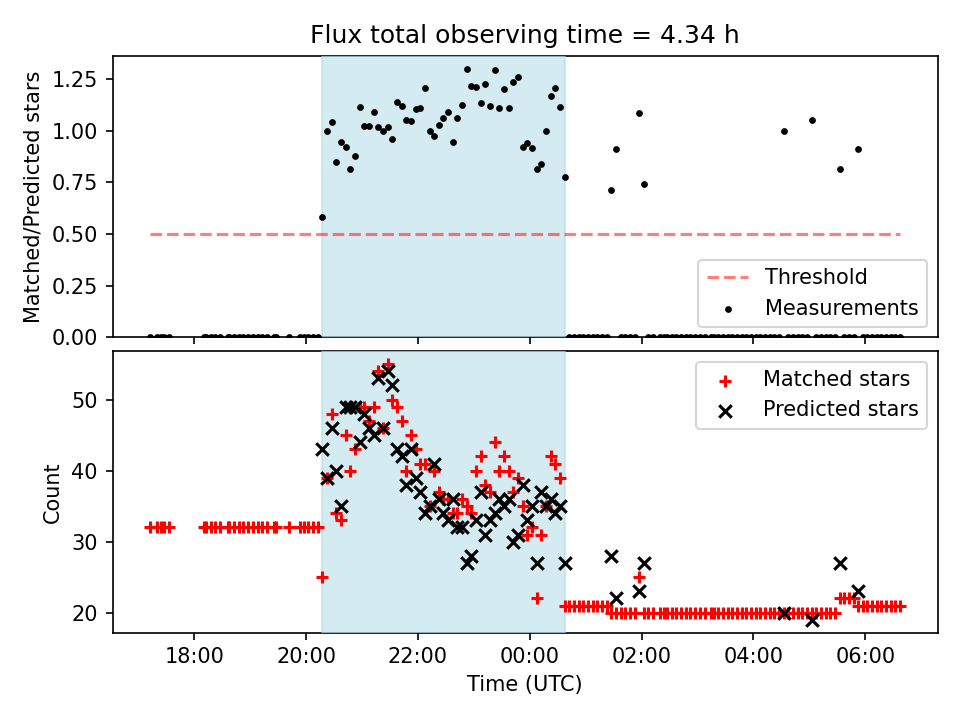 Flux total observing time = 4.34 h

Matched/Predicted stars

1.25
1.00
0.75
0.50
0.25
0.00

Threshold
Measurements

Count

50
40
30
20

Matched stars
Predicted stars

18:00
20:00
22:00
00:00
02:00
04:00
06:00

Time (UTC)